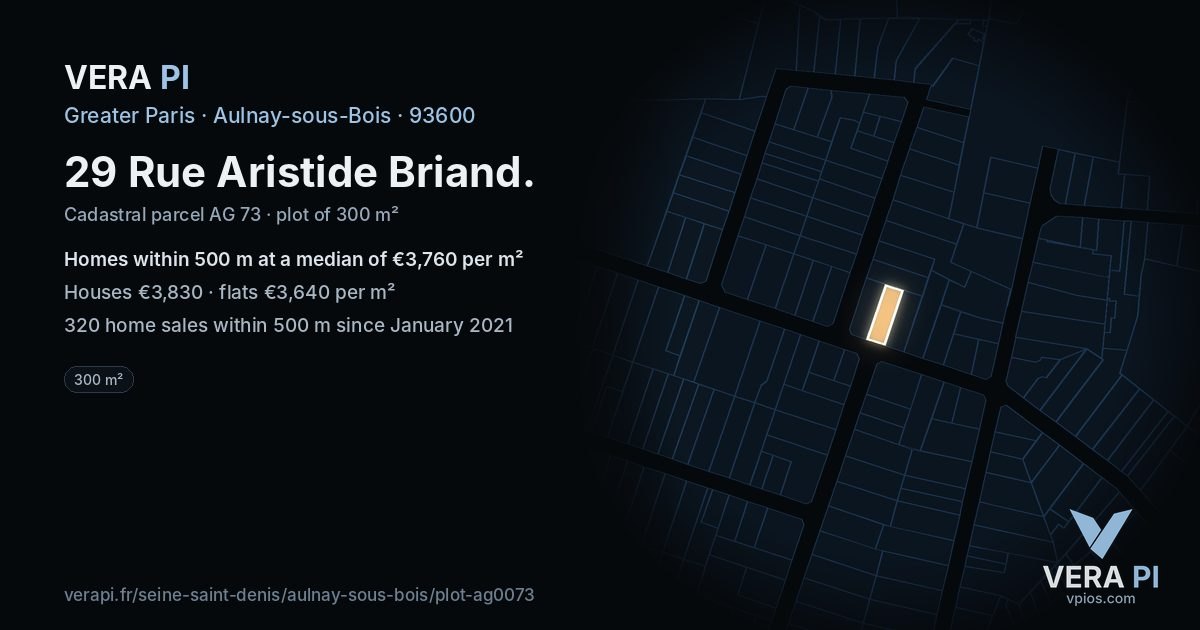 VERA PI

Greater Paris · Aulnay-sous-Bois · 93600

29 Rue Aristide Briand.

Cadastral parcel AG 73 · plot of 300 m²

Homes within 500 m at a median of €3,760 per m²

Houses €3,830 · flats €3,640 per m²

320 home sales within 500 m since January 2021

300 m²

verapi.fr/seine-saint-denis/aulnay-sous-bois/plot-ag0073

VERA PI
vpios.com